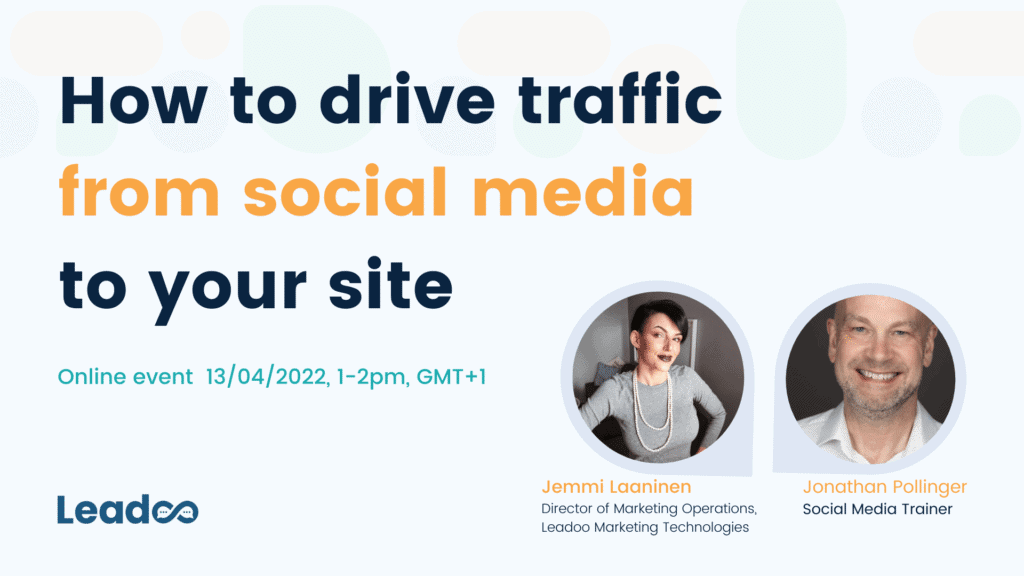 How to drive traffic from social media to your site

Online event 13/04/2022, 1-2pm, GMT+1

Leadoo

Jemmi Laaninen
Director of Marketing Operations, Leadoo Marketing Technologies

Jonathan Pollinger
Social Media Trainer